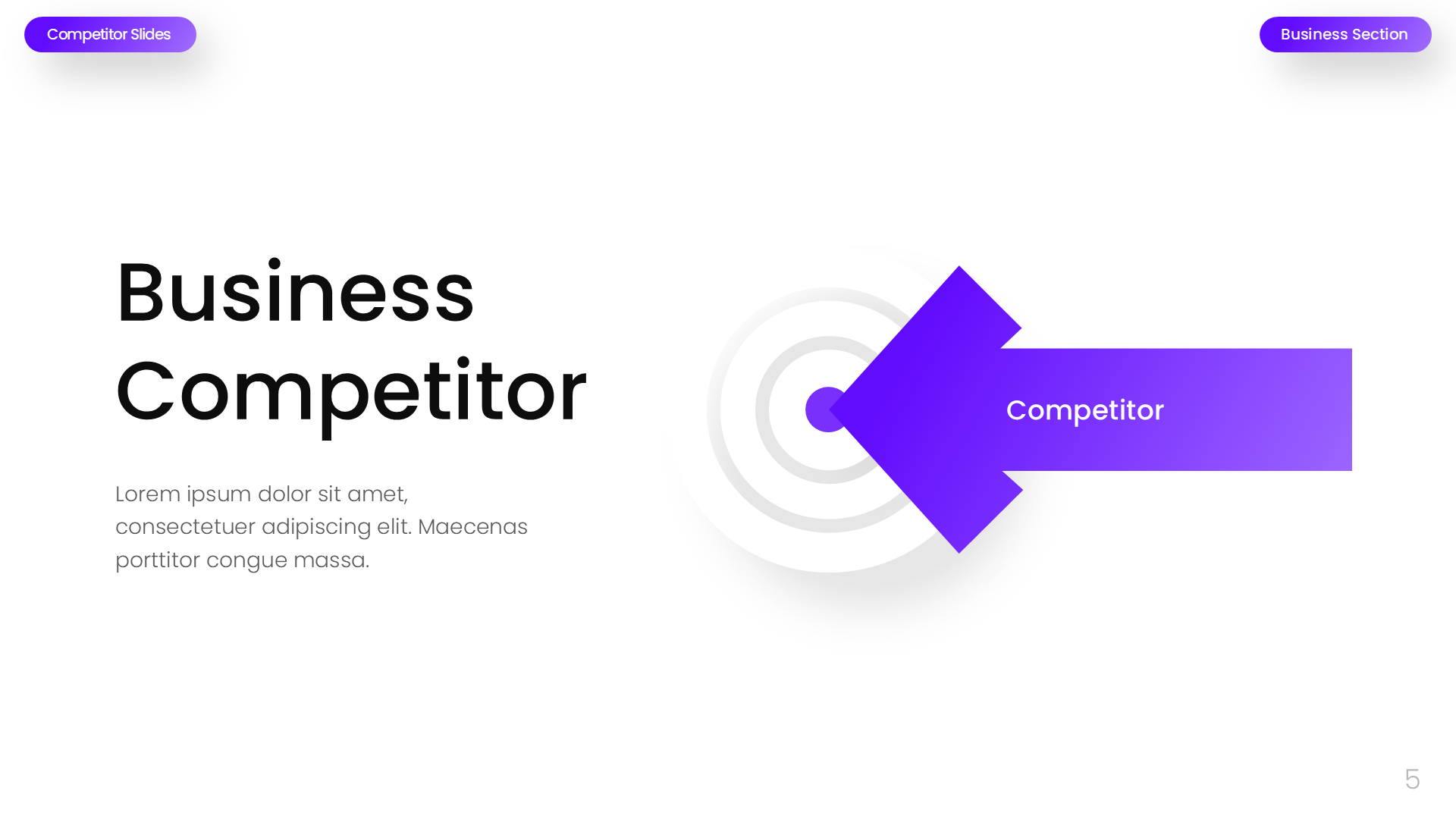 Competitor Slides

Business Section

Business Competitor

Lorem ipsum dolor sit amet, consectetuer adipiscing elit. Maecenas porttitor congue massa.

Competitor

5